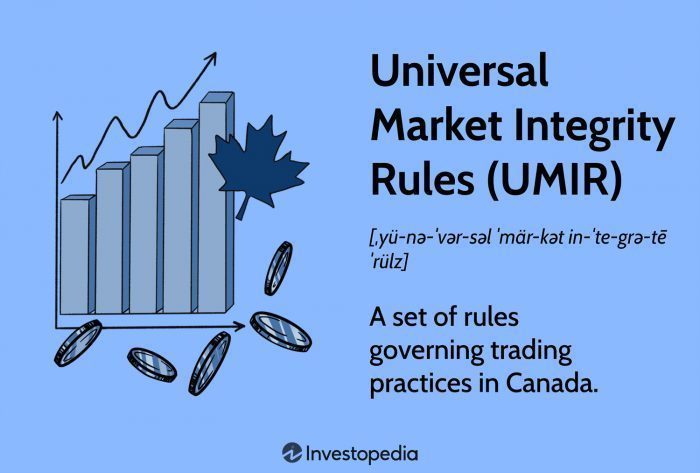 Universal Market Integrity Rules (UMIR)

[ˌyü-nə-ˈvər-səl ˈmär-kət in-ˈte-grə-tē ˈrülz]

A set of rules governing trading practices in Canada.

Investopedia